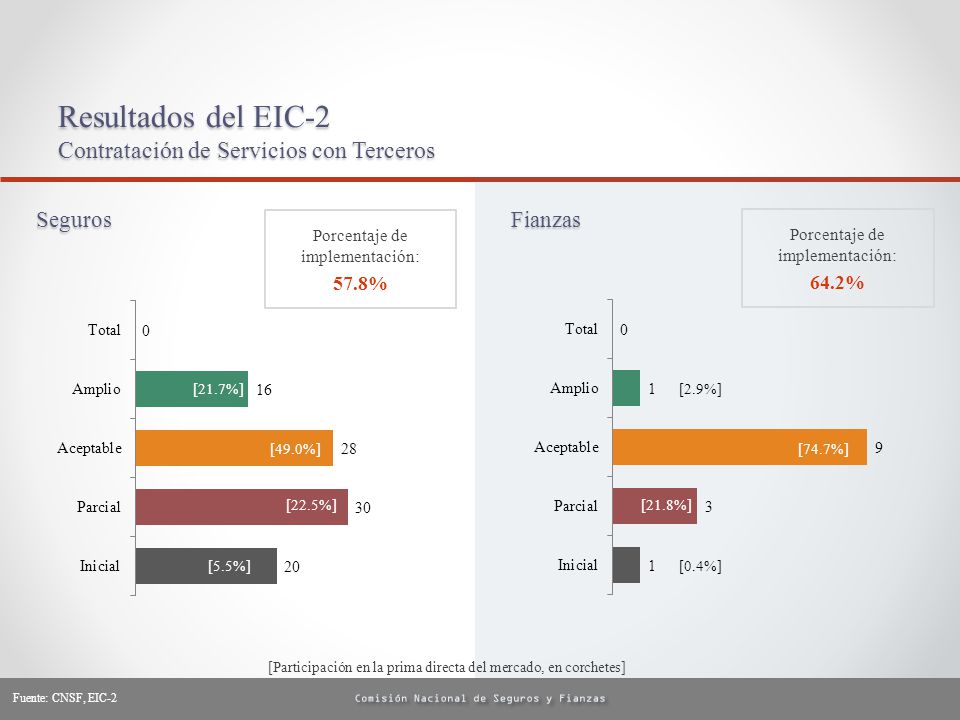 Resultados del EIC-2
Contratación de Servicios con Terceros

Seguros

Porcentaje de implementación:
57.8%

Total 0
Amplio [21.7%] 16
Aceptable [49.0%] 28
Parcial [22.5%] 30
Inicial [5.5%] 20

Fianzas

Porcentaje de implementación:
64.2%

Total 0
Amplio 1 [2.9%]
Aceptable [74.7%] 9
Parcial [21.8%] 3
Inicial 1 [0.4%]

[Participación en la prima directa del mercado, en corchetes]

Fuente: CNSF, EIC-2

Comisión Nacional de Seguros y Fianzas